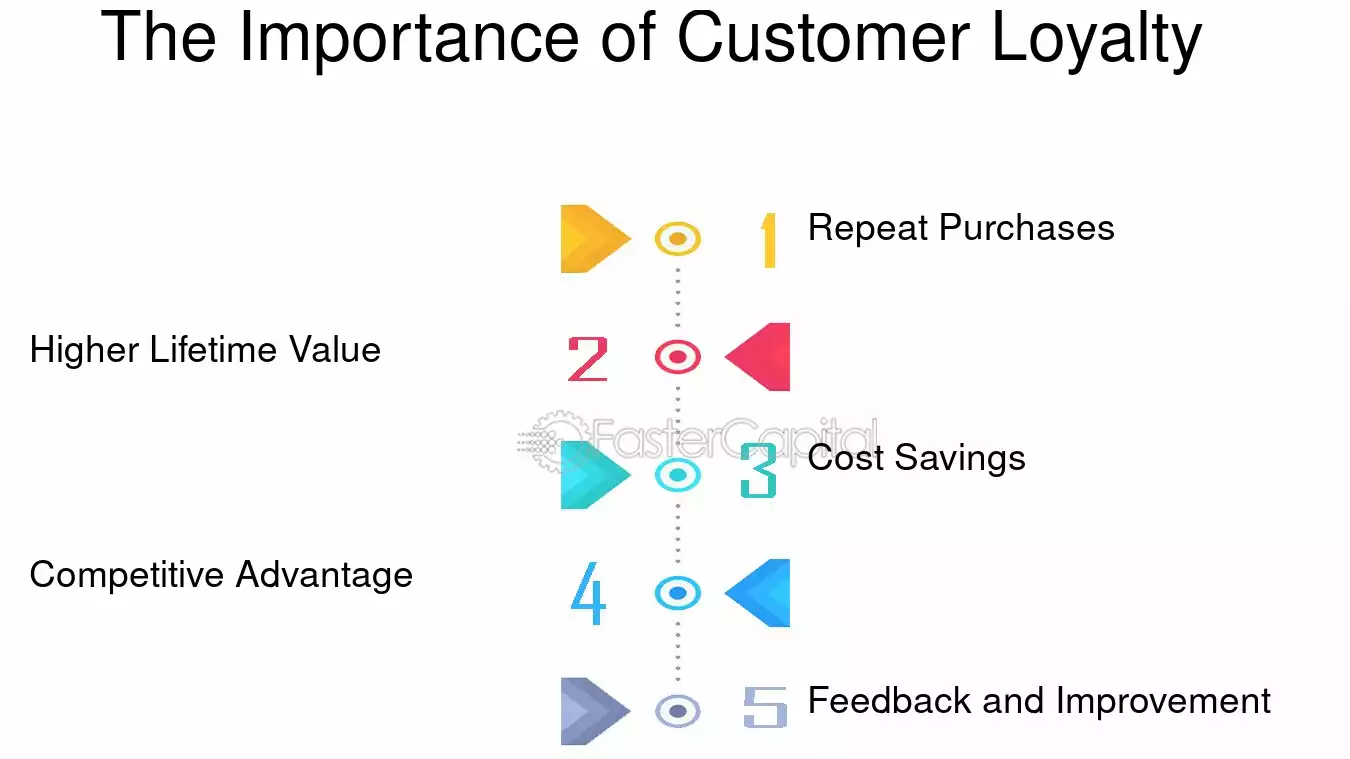 The Importance of Customer Loyalty

1 Repeat Purchases

Higher Lifetime Value 2

FasterCapital

3 Cost Savings

Competitive Advantage 4

5 Feedback and Improvement